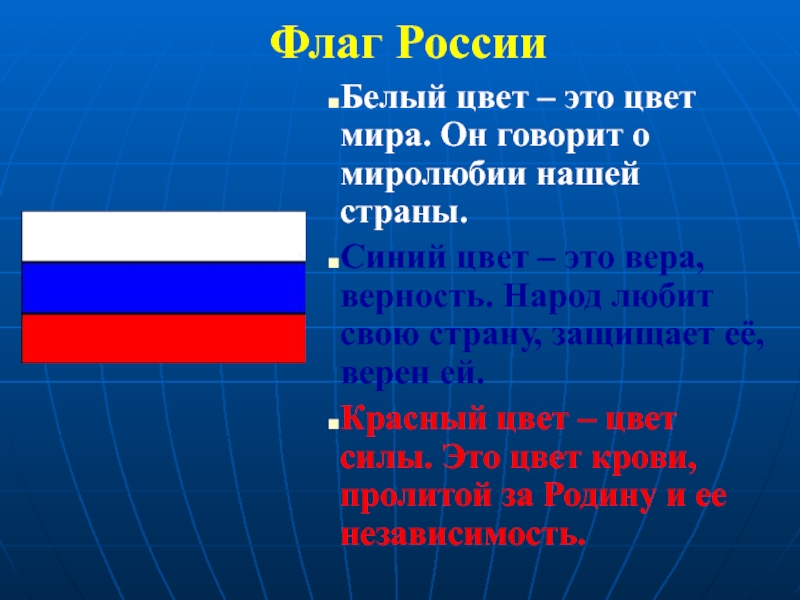 Флаг России

Белый цвет – это цвет мира. Он говорит о миролюбии нашей страны.

Синий цвет – это вера, верность. Народ любит свою страну, защищает её, верен ей.

Красный цвет – цвет силы. Это цвет крови, пролитой за Родину и ее независимость.